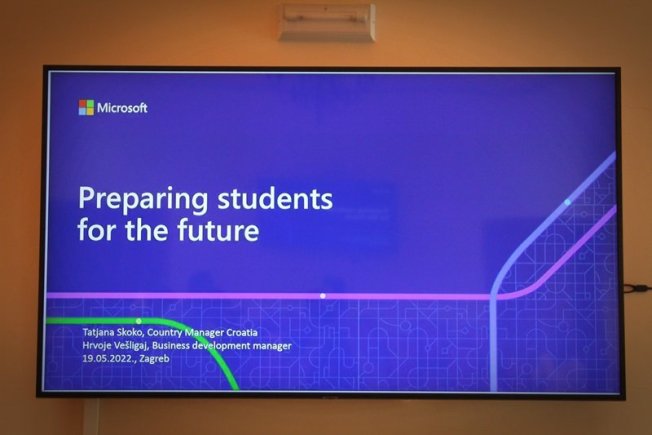 Microsoft

Preparing students for the future

Tatjana Skoko, Country Manager Croatia
Hrvoje Vešligaj, Business development manager
19.05.2022., Zagreb